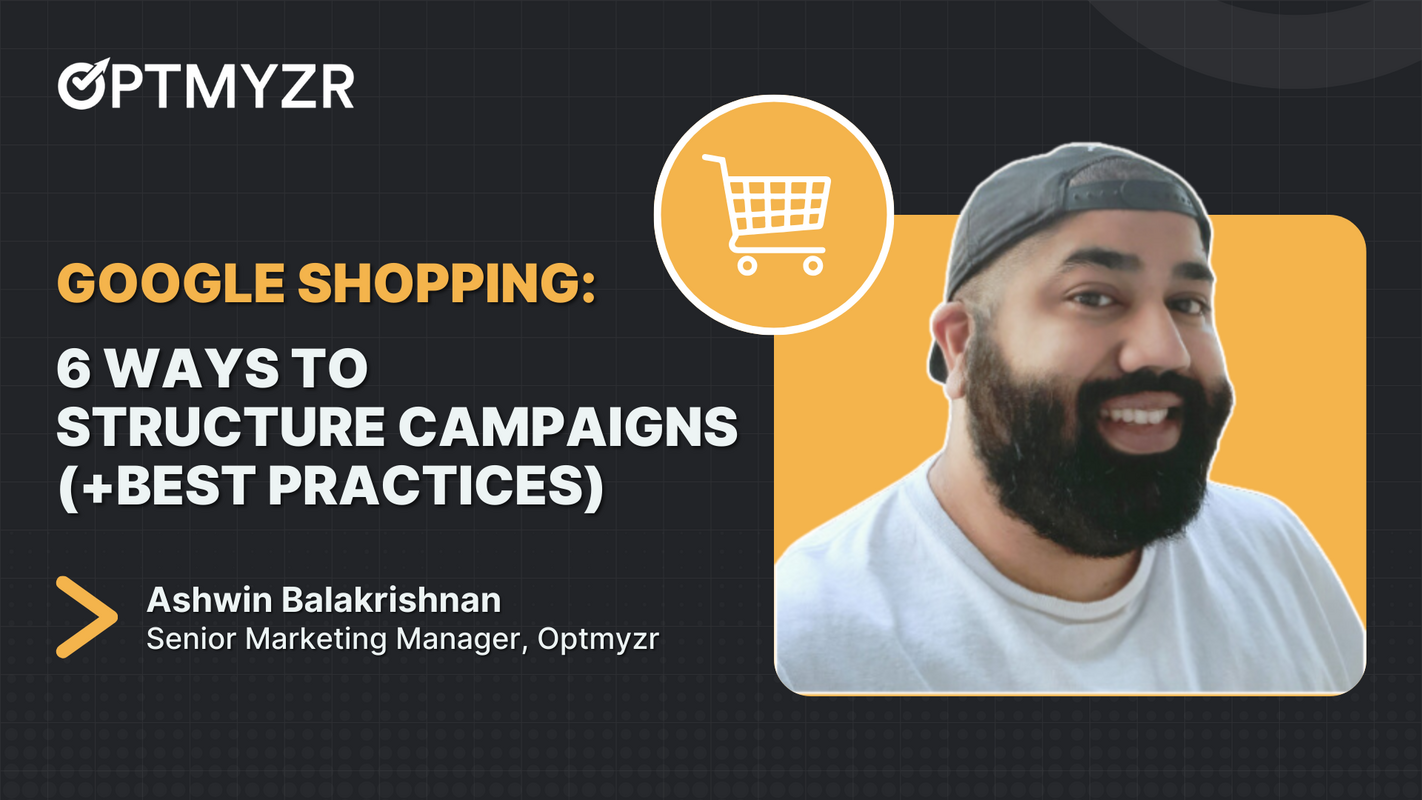 OPTMYZR

GOOGLE SHOPPING:

6 WAYS TO STRUCTURE CAMPAIGNS (+BEST PRACTICES)

Ashwin Balakrishnan
Senior Marketing Manager, Optmyzr